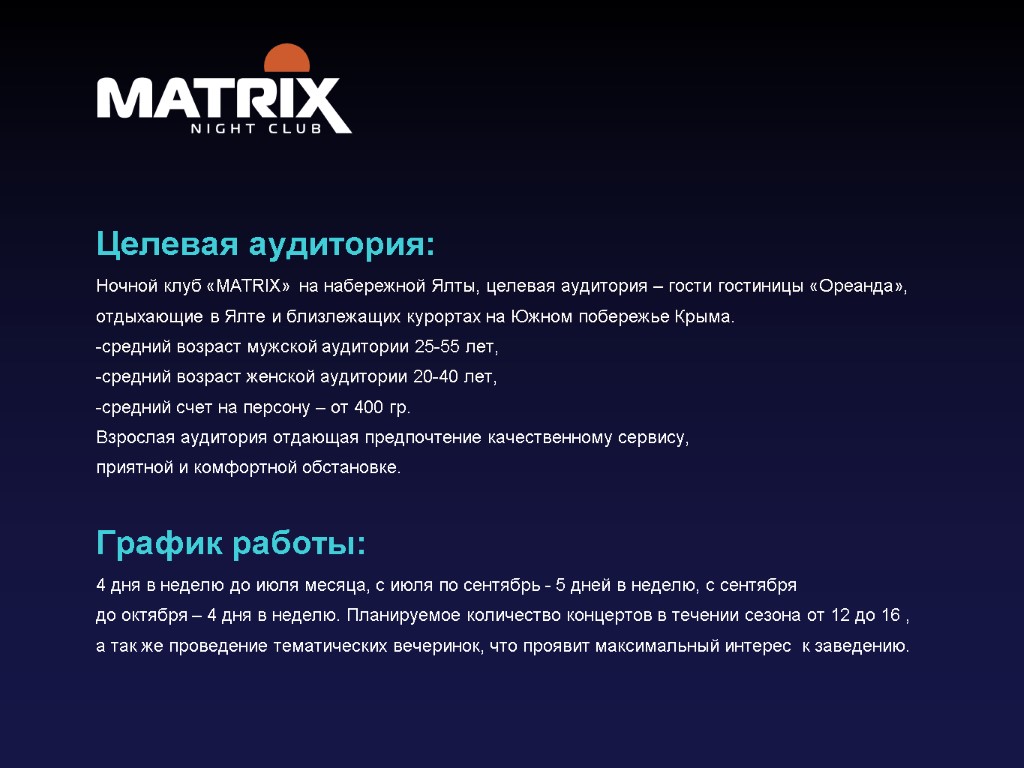 MATRIX
NIGHT CLUB

Целевая аудитория:

Ночной клуб «MATRIX» на набережной Ялты, целевая аудитория – гости гостиницы «Ореанда», отдыхающие в Ялте и близлежащих курортах на Южном побережье Крыма.
-средний возраст мужской аудитории 25-55 лет,
-средний возраст женской аудитории 20-40 лет,
-средний счет на персону – от 400 гр.
Взрослая аудитория отдающая предпочтение качественному сервису, приятной и комфортной обстановке.

График работы:

4 дня в неделю до июля месяца, с июля по сентябрь - 5 дней в неделю, с сентября до октября – 4 дня в неделю. Планируемое количество концертов в течении сезона от 12 до 16 , а так же проведение тематических вечеринок, что проявит максимальный интерес к заведению.